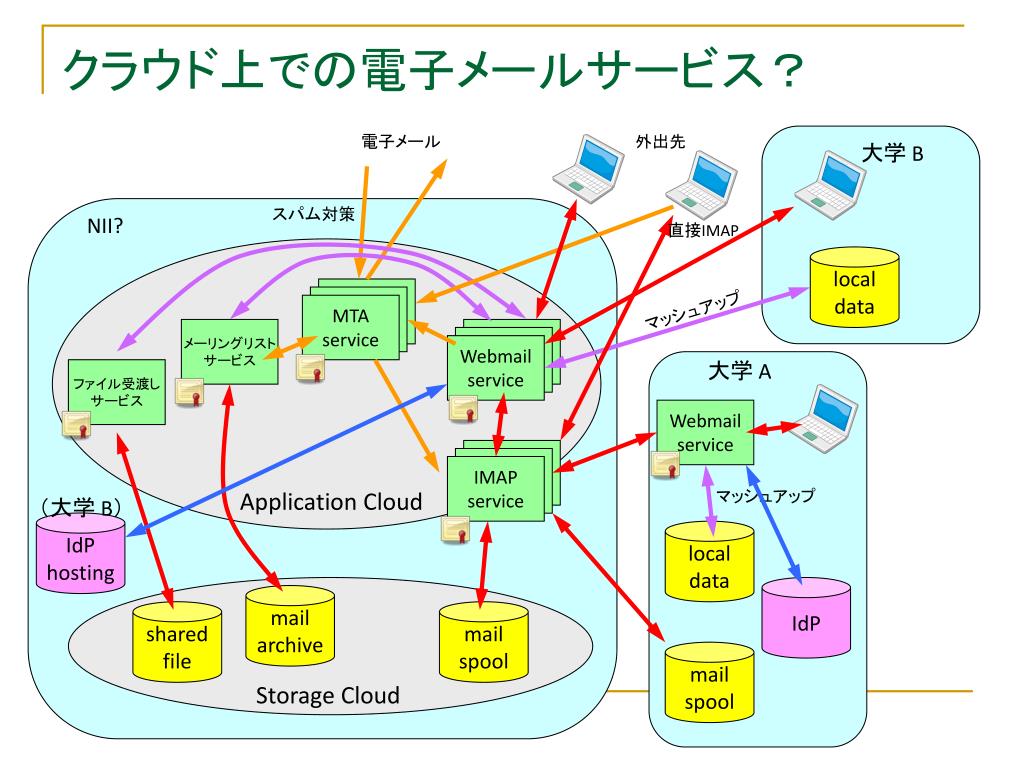 クラウド上での電子メールサービス？

電子メール

外出先

大学 B

NII?

スパム対策

直接IMAP

local data

マッシュアップ

MTA service

メーリングリストサービス

Webmail service

ファイル受渡しサービス

大学 A

Webmail service

IMAP service

マッシュアップ

Application Cloud

（大学 B）

IdP hosting

local data

IdP

shared file

mail archive

mail spool

mail spool

Storage Cloud